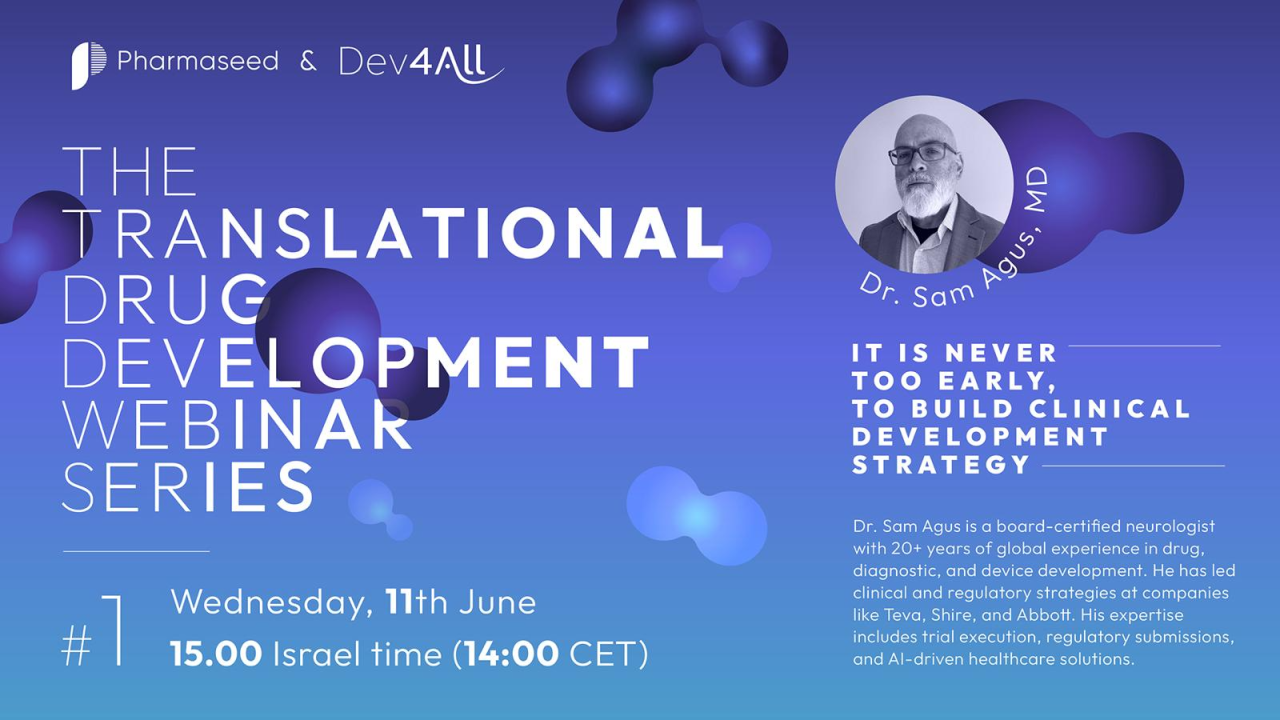 Pharmaseed & Dev4All

THE TRANSLATIONAL DRUG DEVELOPMENT WEBINAR SERIES

#1 Wednesday, 11th June
15.00 Israel time (14:00 CET)

Dr. Sam Agus, MD

IT IS NEVER TOO EARLY, TO BUILD CLINICAL DEVELOPMENT STRATEGY

Dr. Sam Agus is a board-certified neurologist with 20+ years of global experience in drug, diagnostic, and device development. He has led clinical and regulatory strategies at companies like Teva, Shire, and Abbott. His expertise includes trial execution, regulatory submissions, and AI-driven healthcare solutions.